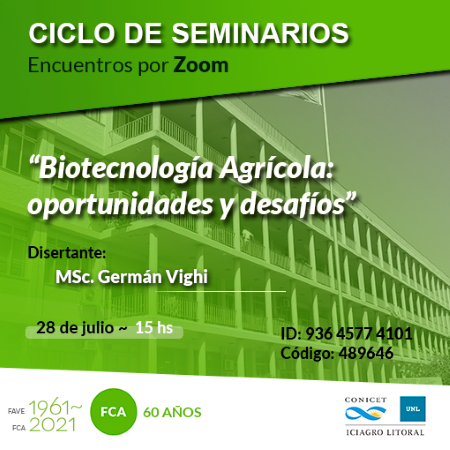 CICLO DE SEMINARIOS
Encuentros por Zoom

“Biotecnología Agrícola: oportunidades y desafíos”

Disertante:
MSc. Germán Vighi

28 de julio ~ 15 hs

ID: 936 4577 4101
Código: 489646

FAVE 1961~
FCA 2021
FCA 60 AÑOS

CONICET
UNL
ICIAGRO LITORAL